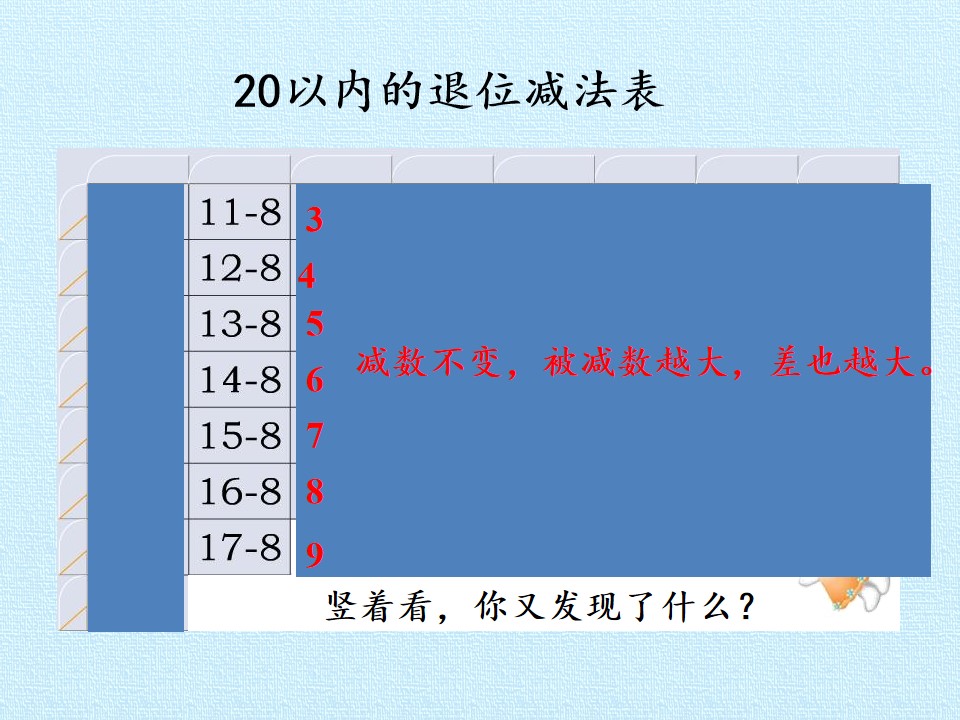 20以内的退位减法表

11-8 3
12-8 4
13-8 5
14-8 6
15-8 7
16-8 8
17-8 9

减数不变，被减数越大，差也越大。

竖着看，你又发现了什么？